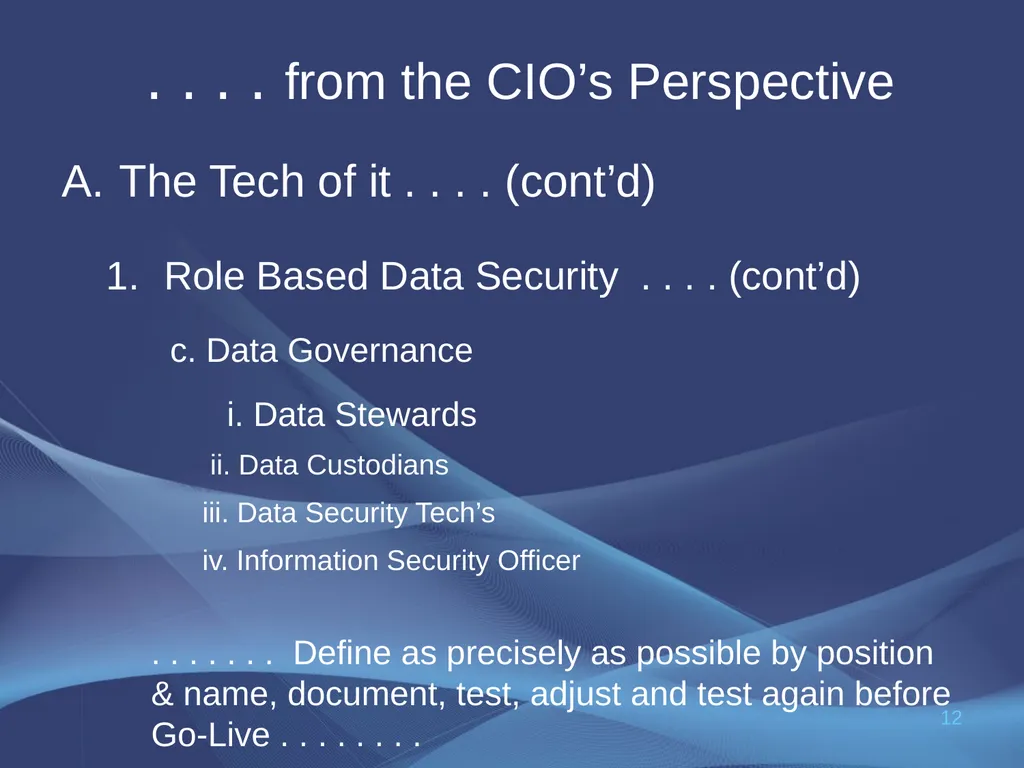 . . . . from the CIO’s Perspective

A. The Tech of it . . . . (cont’d)

1. Role Based Data Security . . . . (cont’d)

c. Data Governance

i. Data Stewards

ii. Data Custodians

iii. Data Security Tech’s

iv. Information Security Officer

. . . . . . . Define as precisely as possible by position & name, document, test, adjust and test again before Go-Live . . . . . . . .

12